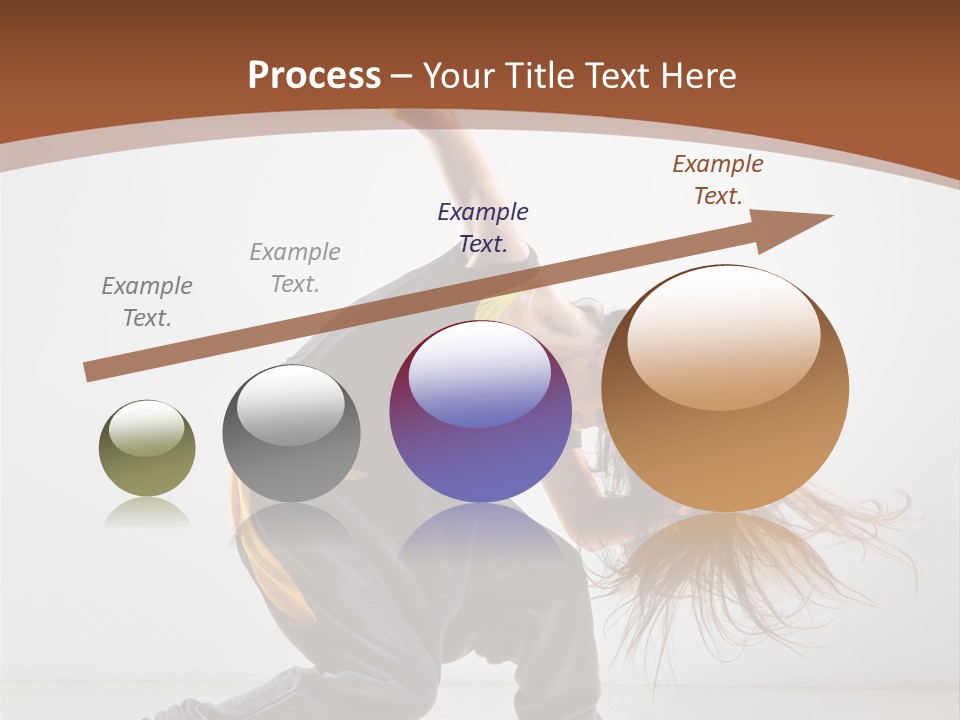 Process – Your Title Text Here

Example Text.

Example Text.

Example Text.

Example Text.